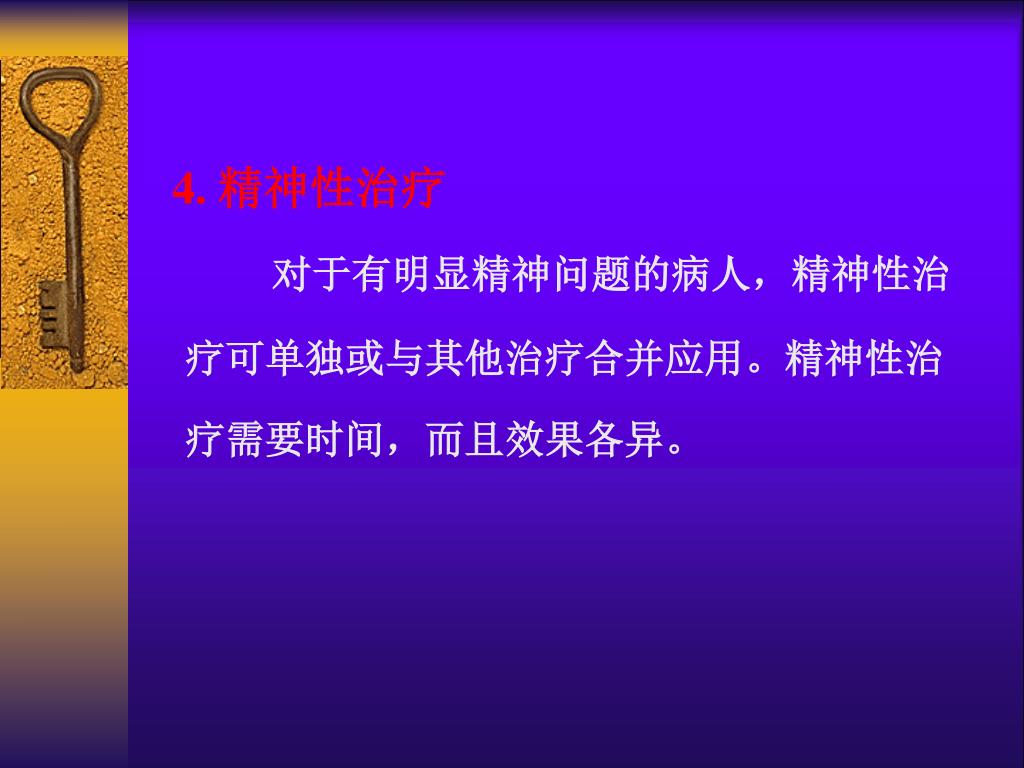 4. 精神性治疗

对于有明显精神问题的病人，精神性治疗可单独或与其他治疗合并应用。精神性治疗需要时间，而且效果各异。